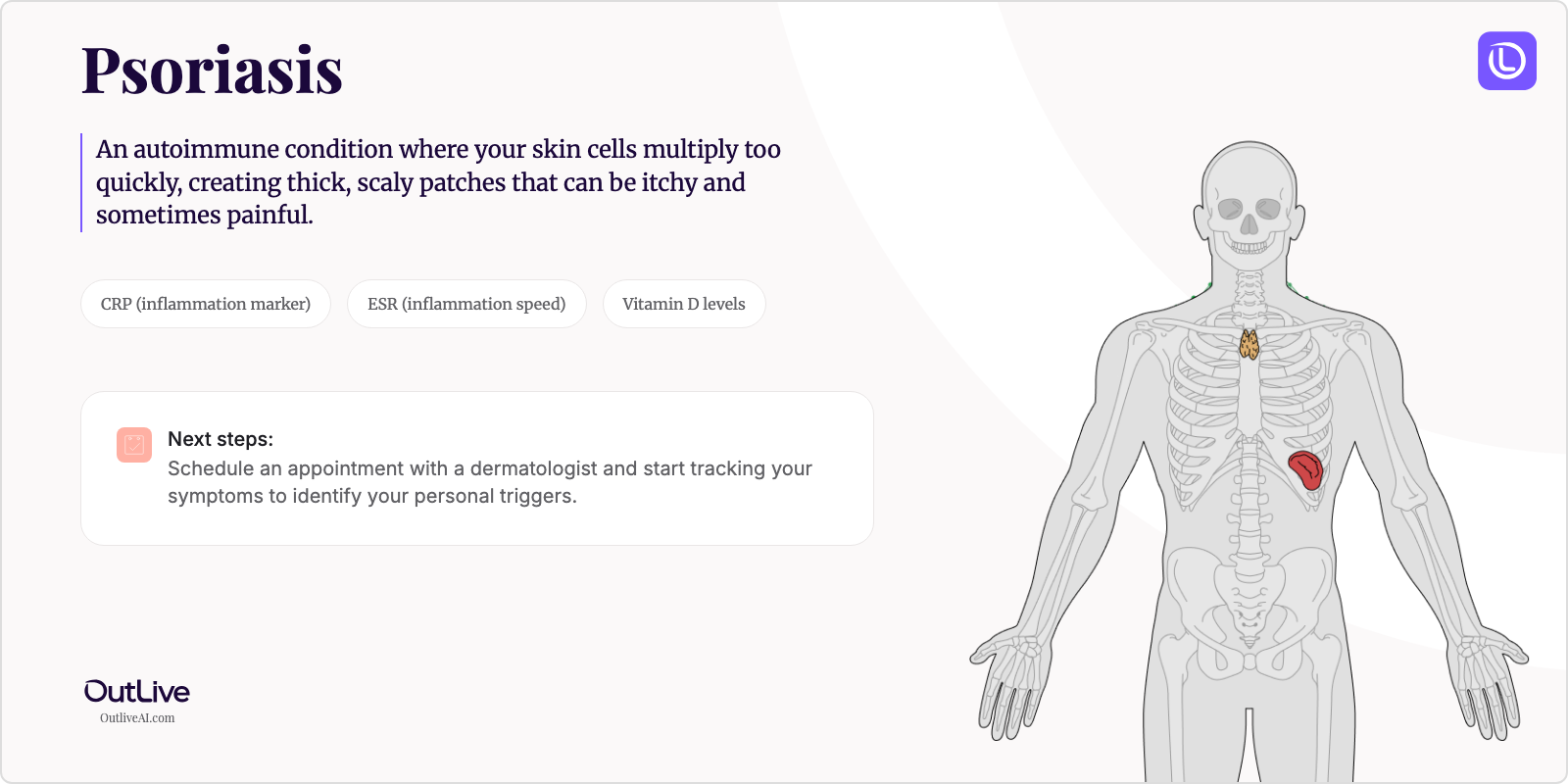 Psoriasis

An autoimmune condition where your skin cells multiply too quickly, creating thick, scaly patches that can be itchy and sometimes painful.

CRP (inflammation marker)

ESR (inflammation speed)

Vitamin D levels

Next steps:
Schedule an appointment with a dermatologist and start tracking your symptoms to identify your personal triggers.

OutLive
OutliveAI.com